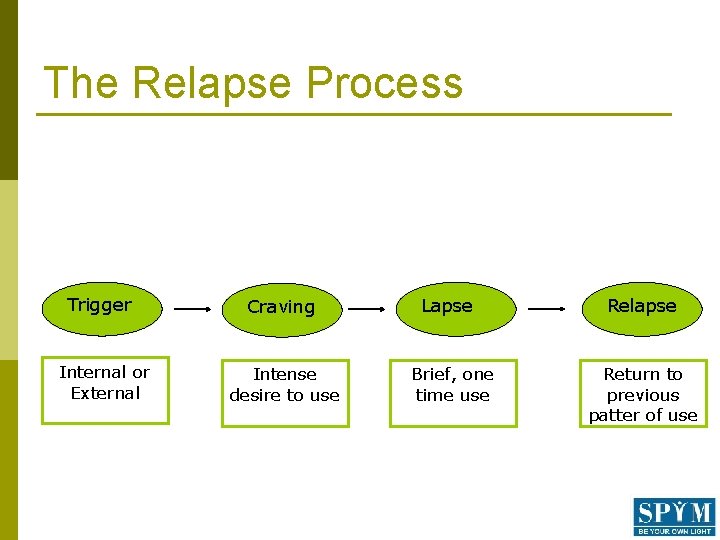 The Relapse Process

Trigger

Craving

Lapse

Relapse

Internal or External

Intense desire to use

Brief, one time use

Return to previous patter of use

SPYM
BE YOUR OWN LIGHT